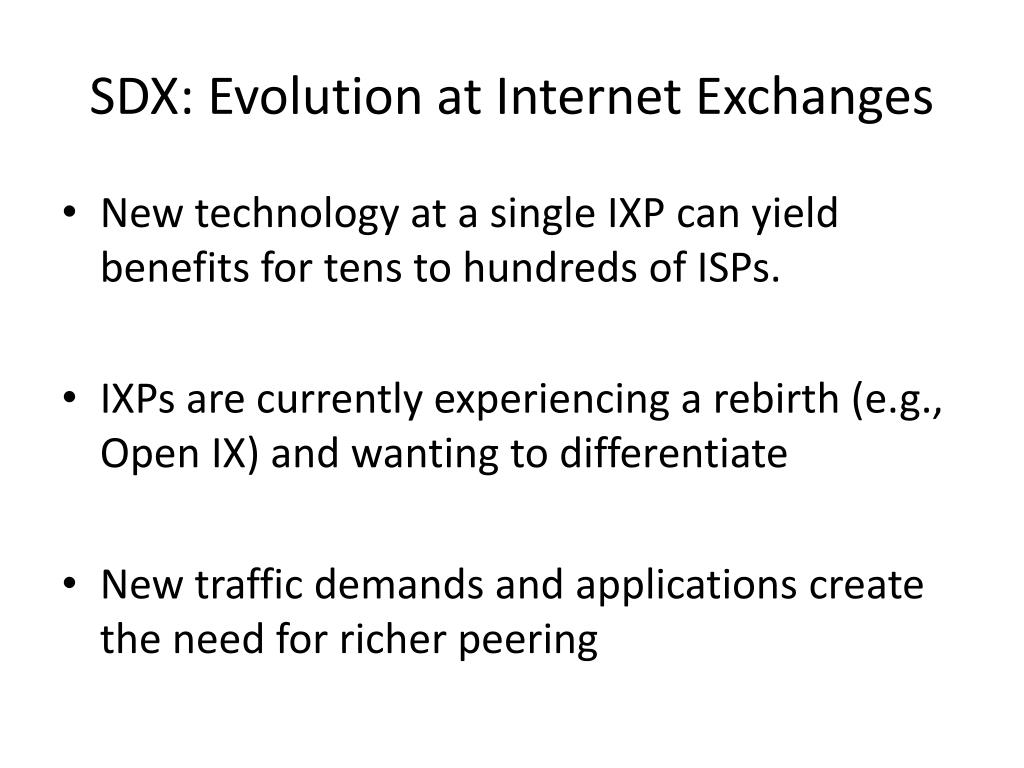 SDX: Evolution at Internet Exchanges

• New technology at a single IXP can yield benefits for tens to hundreds of ISPs.

• IXPs are currently experiencing a rebirth (e.g., Open IX) and wanting to differentiate

• New traffic demands and applications create the need for richer peering